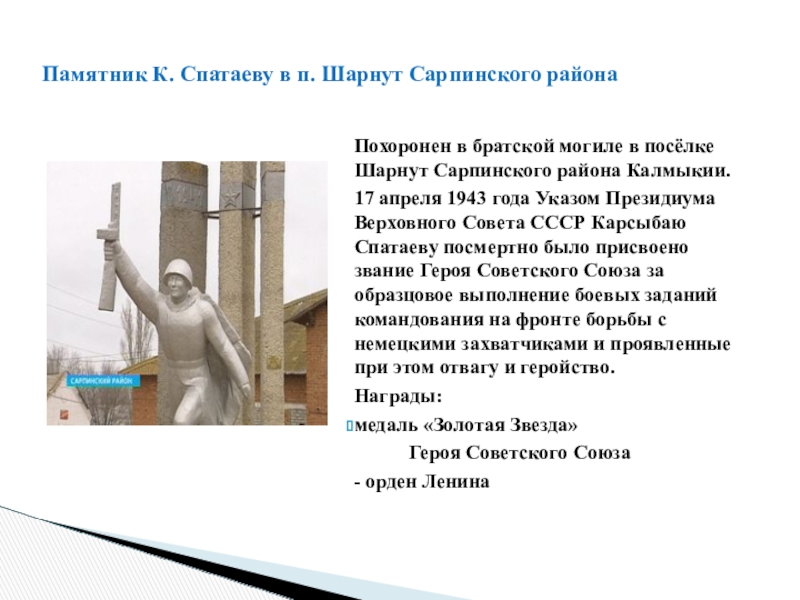 Памятник К. Спатаеву в п. Шарнут Сарпинского района

САРПИНСКИЙ РАЙОН

Похоронен в братской могиле в посёлке Шарнут Сарпинского района Калмыкии.

17 апреля 1943 года Указом Президиума Верховного Совета СССР Карсыбаю Спатаеву посмертно было присвоено звание Героя Советского Союза за образцовое выполнение боевых заданий командования на фронте борьбы с немецкими захватчиками и проявленные при этом отвагу и геройство.

Награды:

медаль «Золотая Звезда» Героя Советского Союза

- орден Ленина